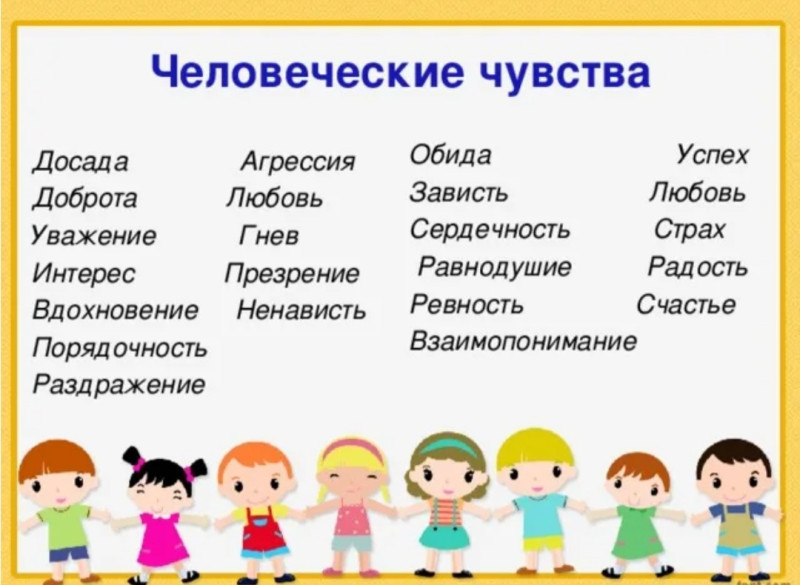 Человеческие чувства

Досада
Доброта
Уважение
Интерес
Вдохновение
Порядочность
Раздражение

Агрессия
Любовь
Гнев
Презрение
Ненависть

Обида
Зависть
Сердечность
Равнодушие
Ревность
Взаимопонимание

Успех
Любовь
Страх
Радость
Счастье